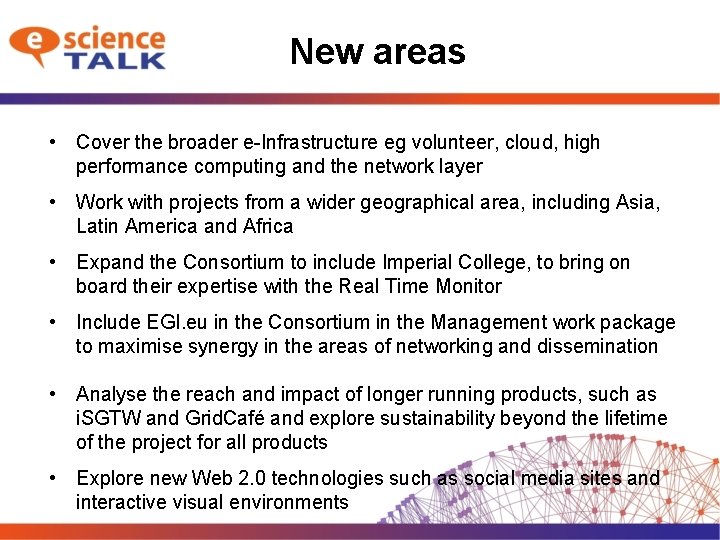 e science TALK

New areas

• Cover the broader e-Infrastructure eg volunteer, cloud, high performance computing and the network layer

• Work with projects from a wider geographical area, including Asia, Latin America and Africa

• Expand the Consortium to include Imperial College, to bring on board their expertise with the Real Time Monitor

• Include EGI.eu in the Consortium in the Management work package to maximise synergy in the areas of networking and dissemination

• Analyse the reach and impact of longer running products, such as iSGTW and GridCafé and explore sustainability beyond the lifetime of the project for all products

• Explore new Web 2.0 technologies such as social media sites and interactive visual environments